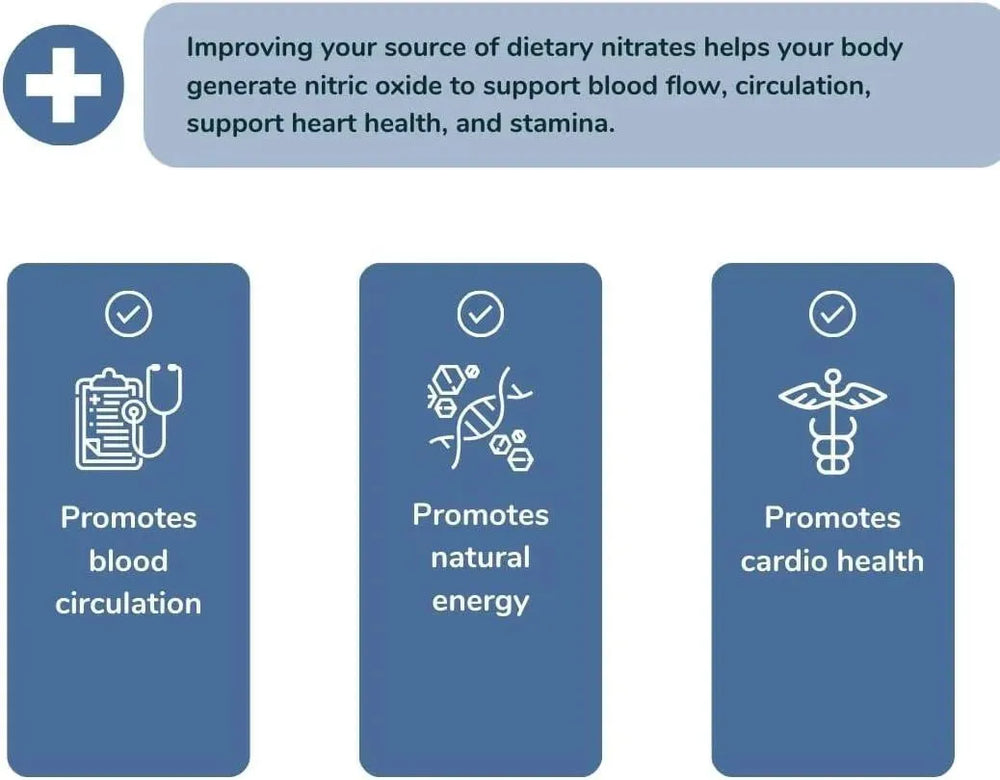 Improving your source of dietary nitrates helps your body generate nitric oxide to support blood flow, circulation, support heart health, and stamina.

Promotes blood circulation

Promotes natural energy

Promotes cardio health